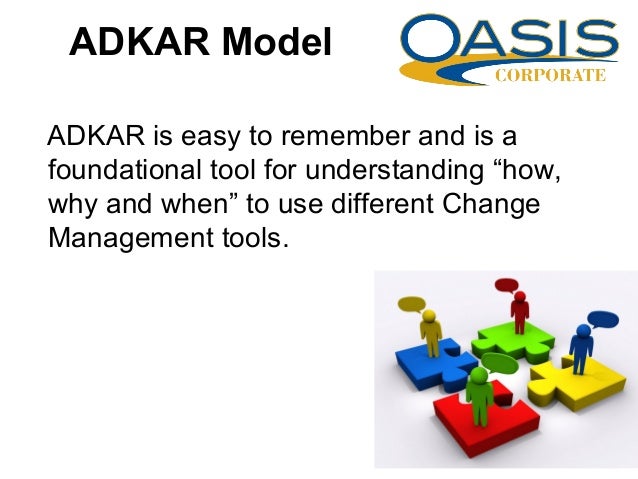 ADKAR Model

OASIS
CORPORATE

ADKAR is easy to remember and is a foundational tool for understanding “how, why and when” to use different Change Management tools.